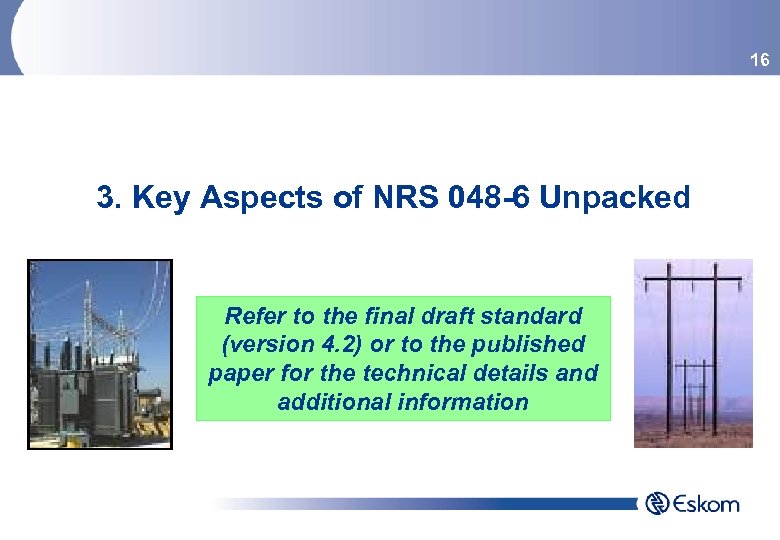 16

3. Key Aspects of NRS 048-6 Unpacked

Refer to the final draft standard (version 4.2) or to the published paper for the technical details and additional information

Eskom